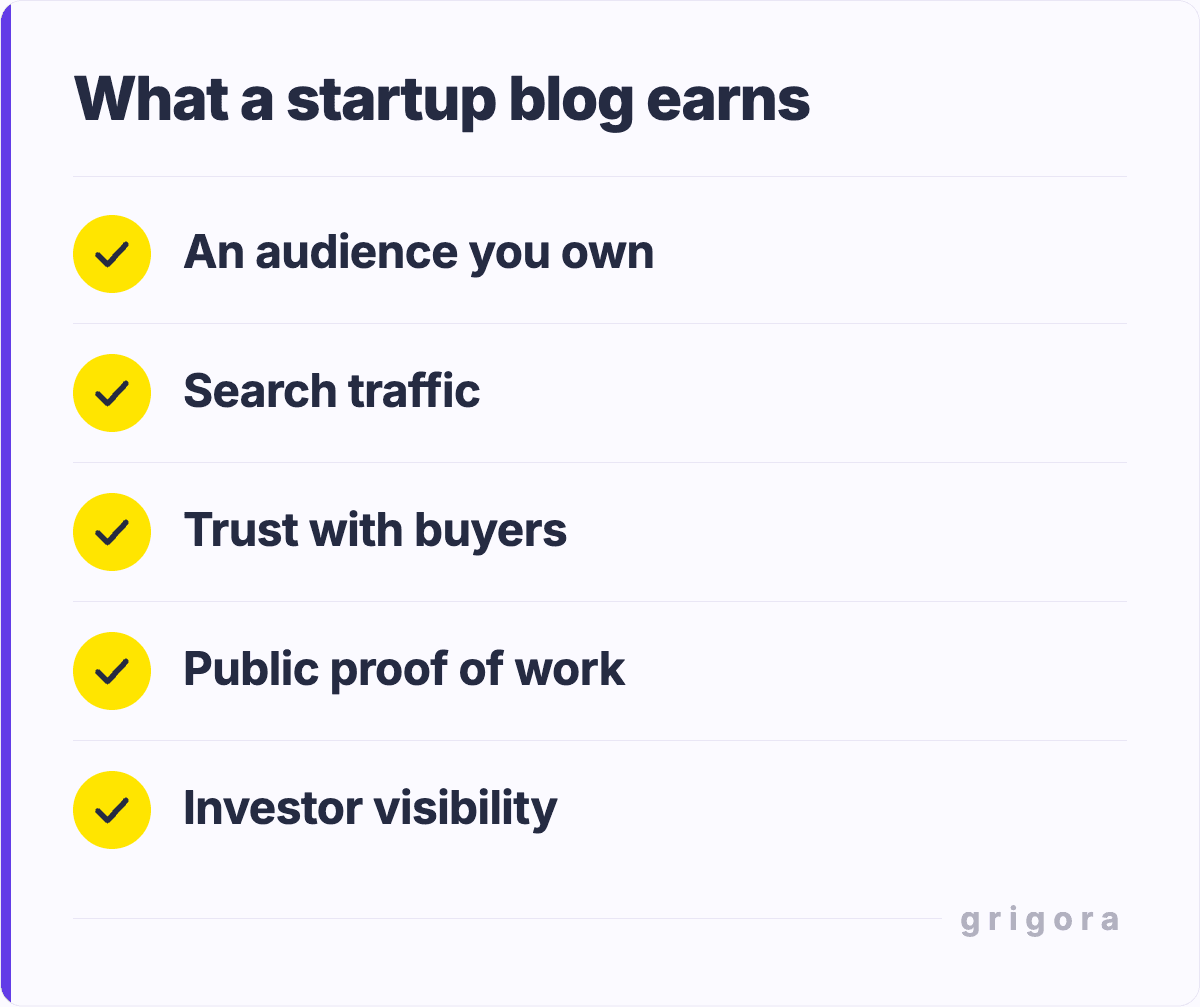 What a startup blog earns

An audience you own

Search traffic

Trust with buyers

Public proof of work

Investor visibility

grigora